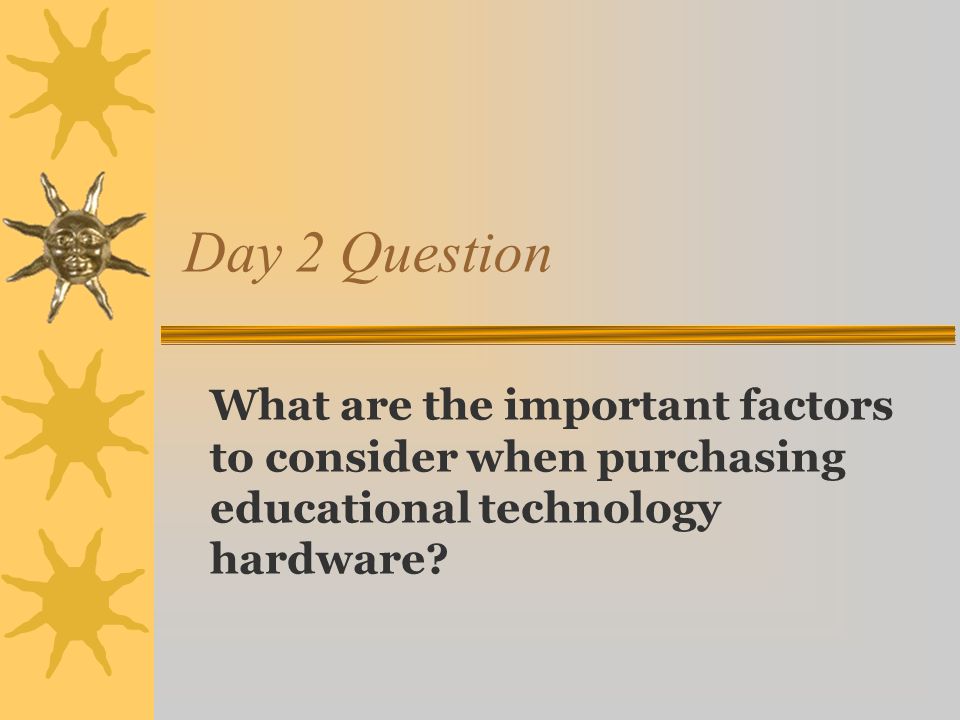 Day 2 Question

What are the important factors to consider when purchasing educational technology hardware?